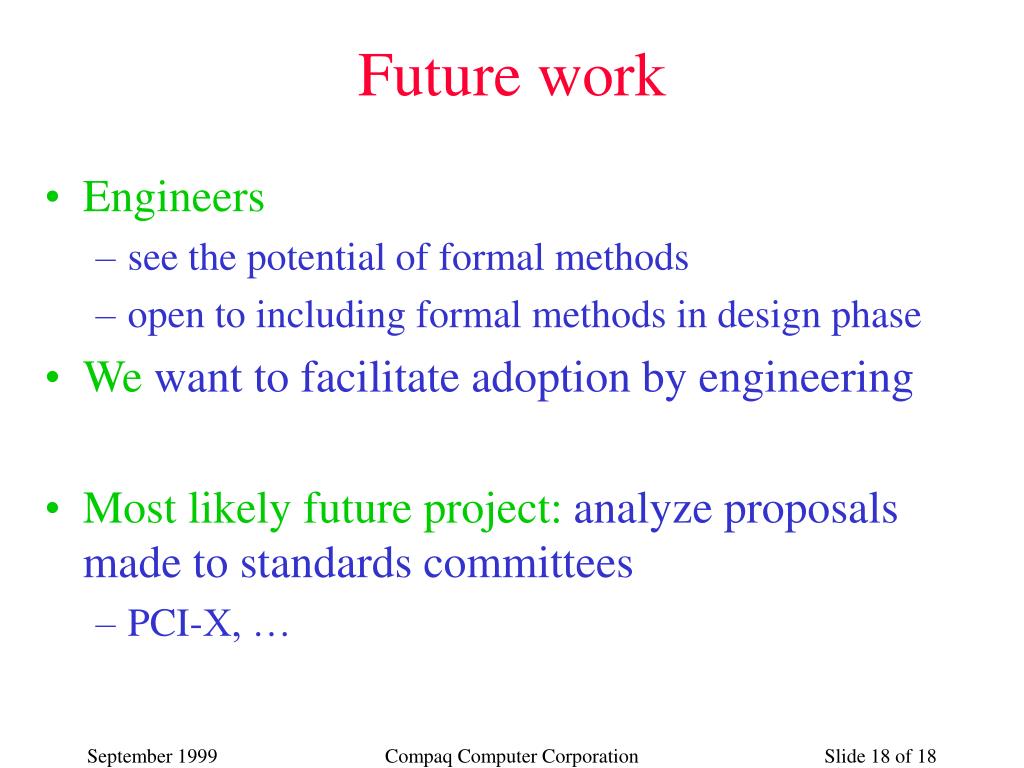 Future work

• Engineers
– see the potential of formal methods
– open to including formal methods in design phase
• We want to facilitate adoption by engineering

• Most likely future project: analyze proposals made to standards committees
– PCI-X, …

September 1999 Compaq Computer Corporation Slide 18 of 18